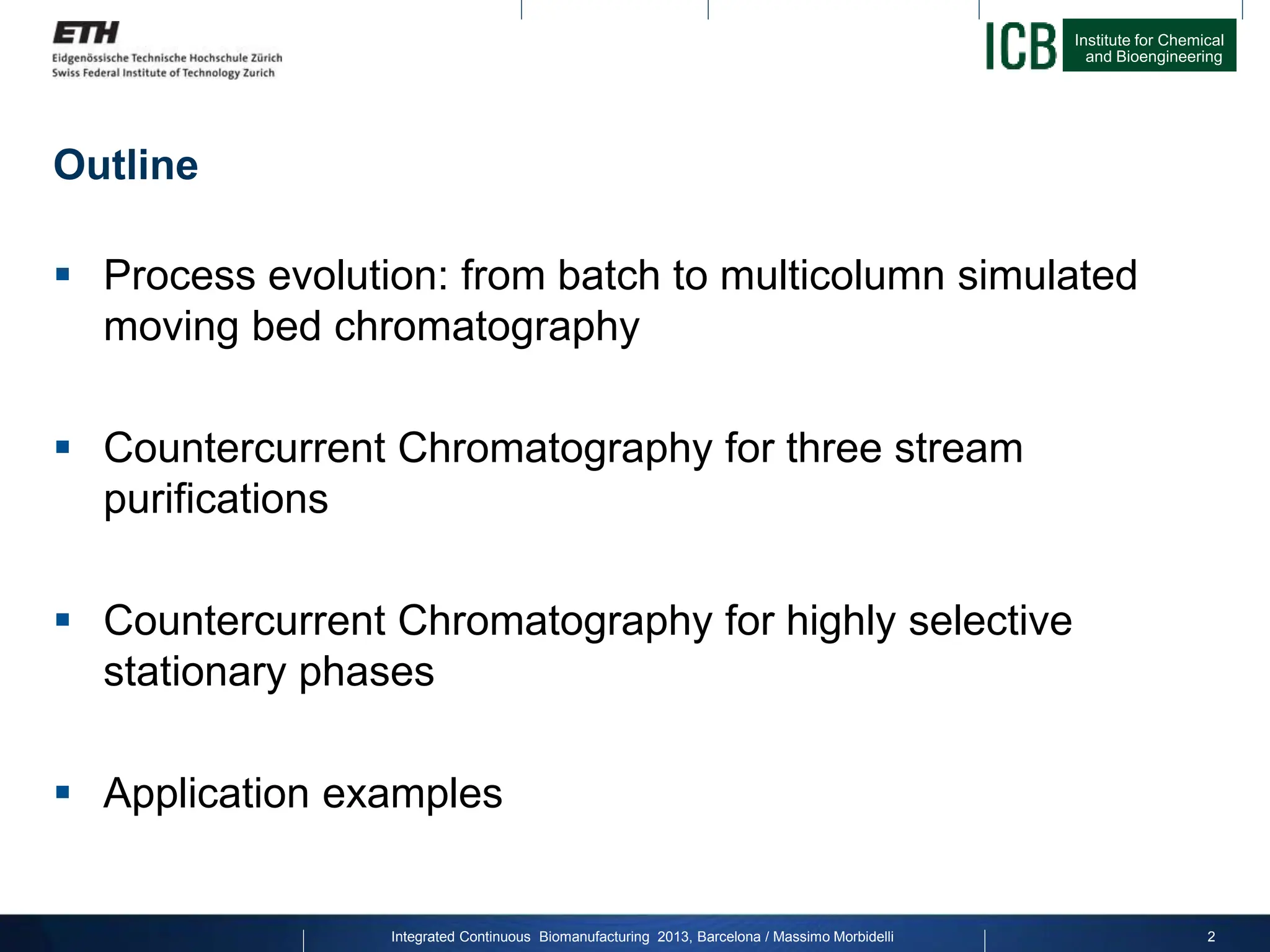 ETH
Eidgenössische Technische Hochschule Zürich
Swiss Federal Institute of Technology Zurich

ICB Institute for Chemical and Bioengineering

Outline

▪ Process evolution: from batch to multicolumn simulated moving bed chromatography

▪ Countercurrent Chromatography for three stream purifications

▪ Countercurrent Chromatography for highly selective stationary phases

▪ Application examples

Integrated Continuous Biomanufacturing 2013, Barcelona / Massimo Morbidelli

2